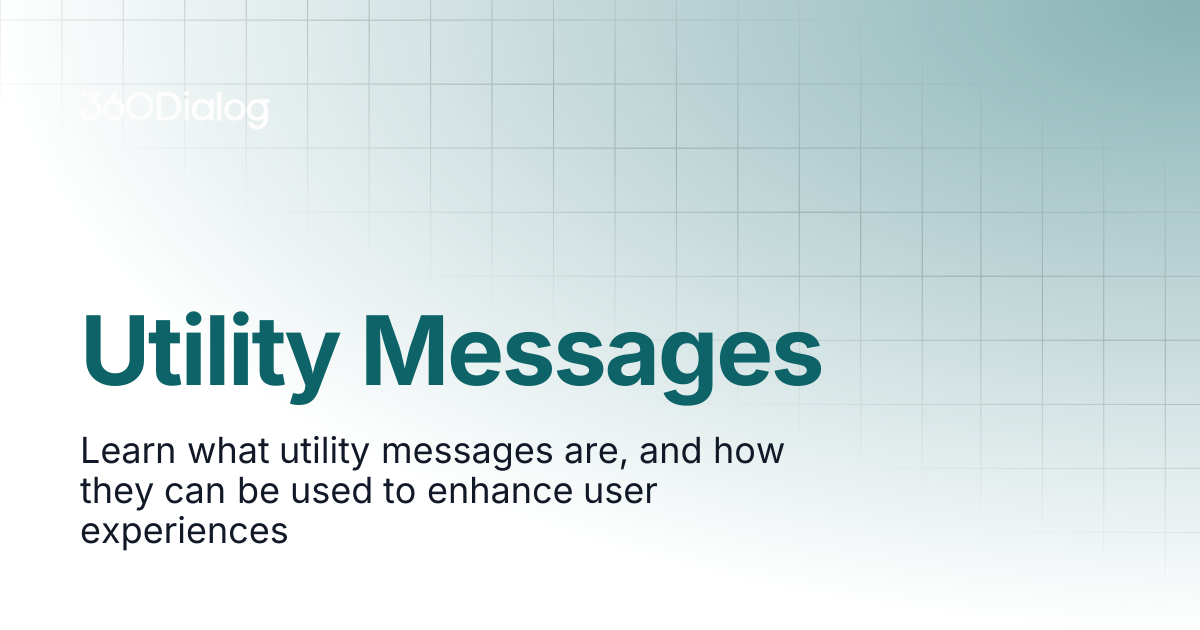 360Dialog

Utility Messages

Learn what utility messages are, and how they can be used to enhance user experiences